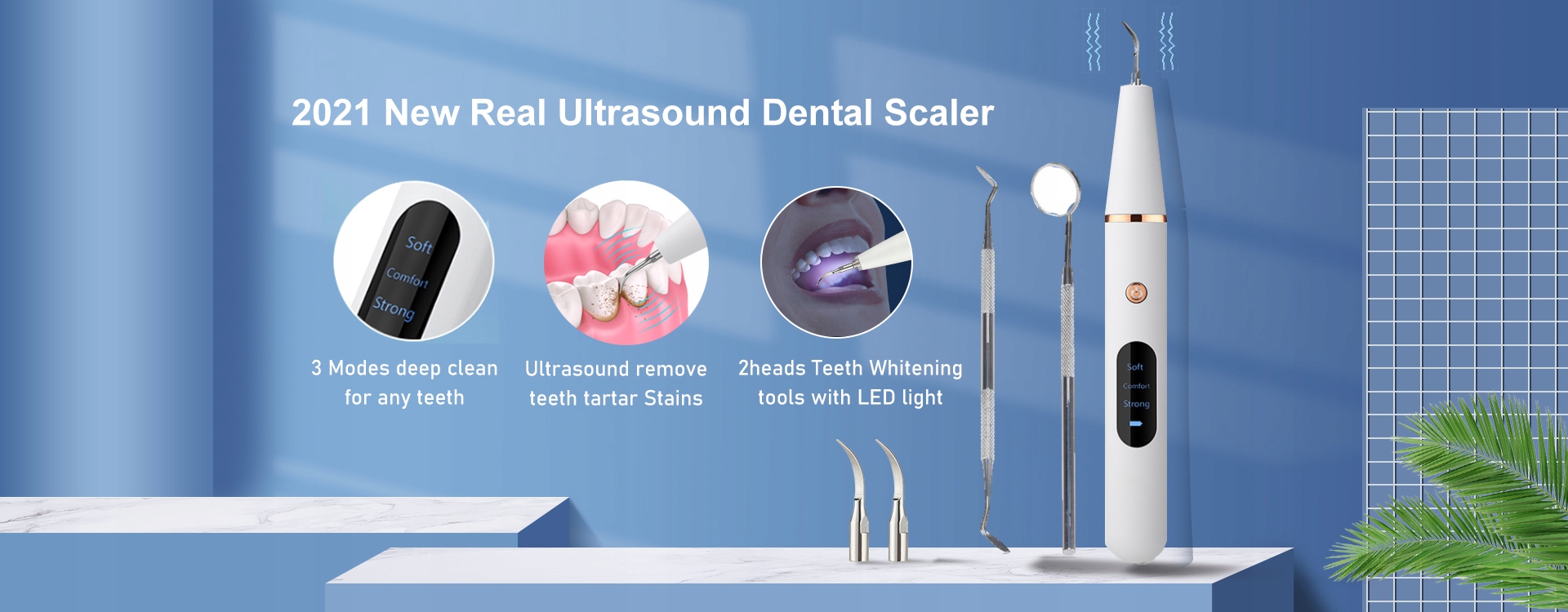 2021 New Real Ultrasound Dental Scaler

Soft
Comfort
Strong

3 Modes deep clean for any teeth

Ultrasound remove teeth tartar Stains

2heads Teeth Whitening tools with LED light

Soft
Comfort
Strong